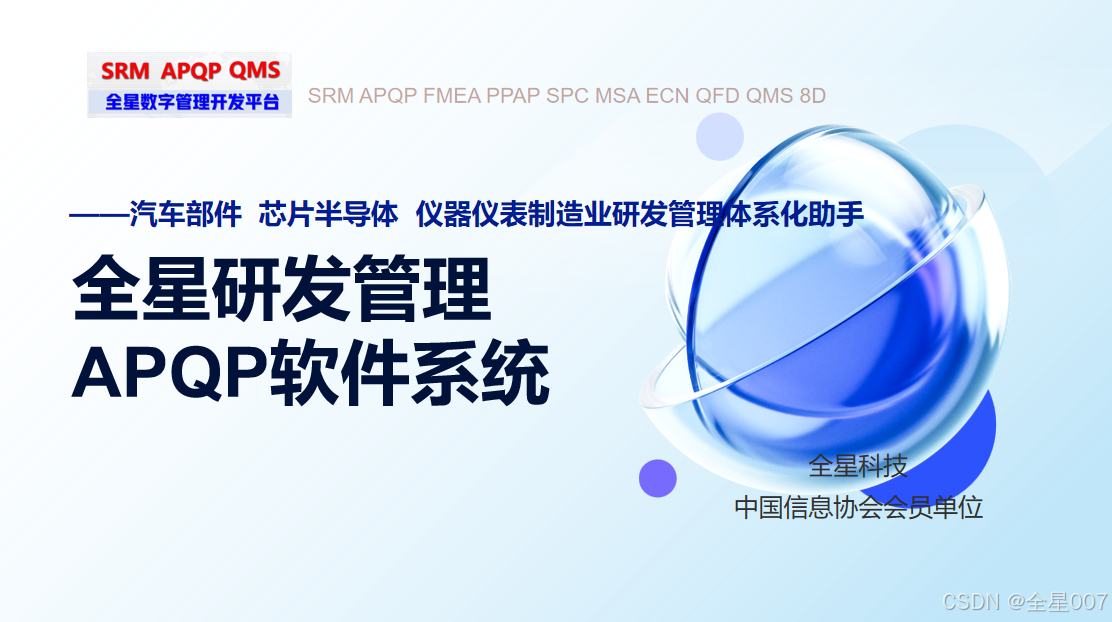 SRM APQP QMS
全星数字管理开发平台

SRM APQP FMEA PPAP SPC MSA ECN QFD QMS 8D

——汽车部件 芯片半导体 仪器仪表制造业研发管理体系化助手

全星研发管理
APQP软件系统

全星科技
中国信息协会会员单位

CSDN @全星007